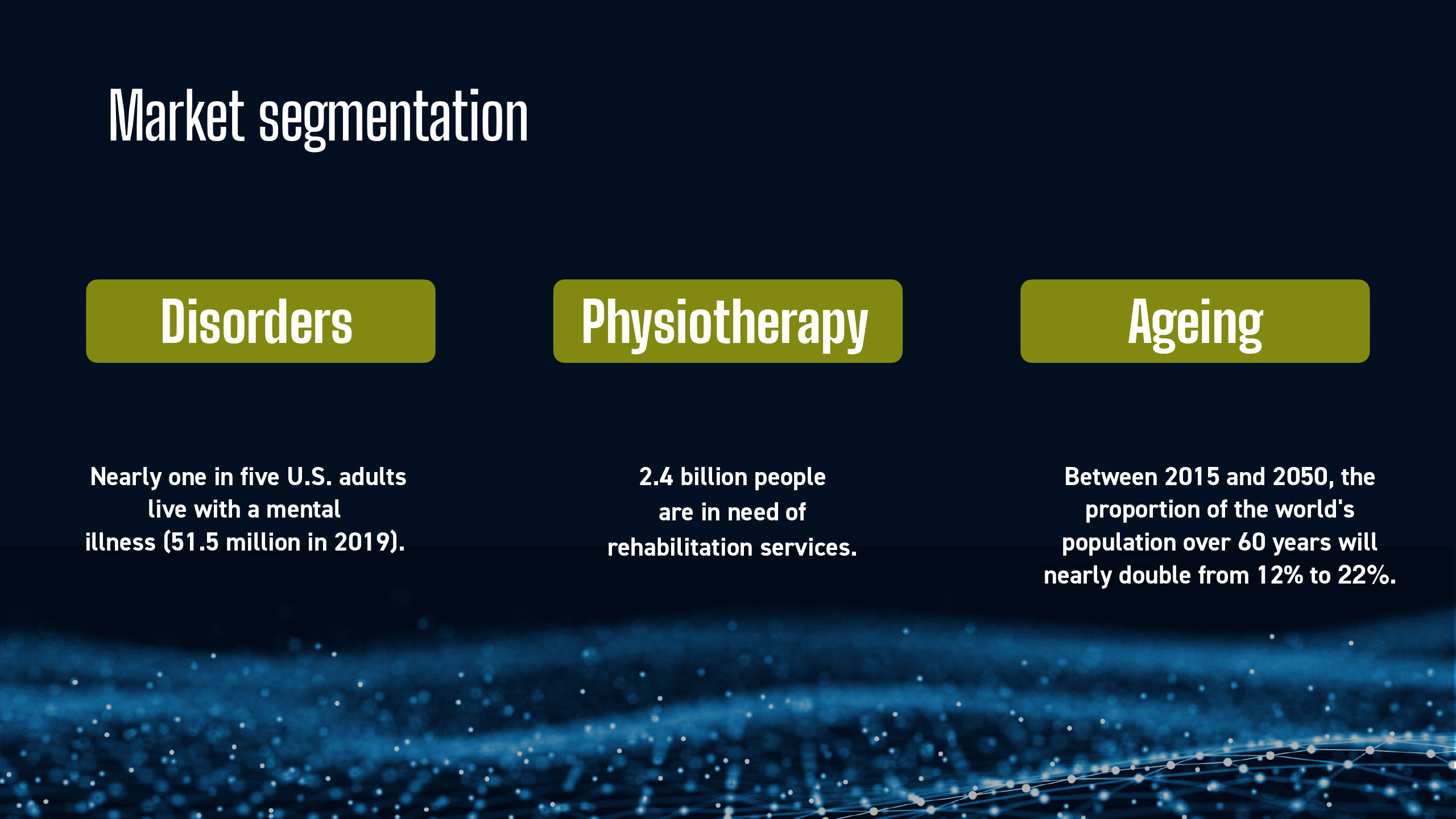 Market segmentation

Disorders

Nearly one in five U.S. adults live with a mental illness (51.5 million in 2019).

Physiotherapy

2.4 billion people are in need of rehabilitation services.

Ageing

Between 2015 and 2050, the proportion of the world's population over 60 years will nearly double from 12% to 22%.